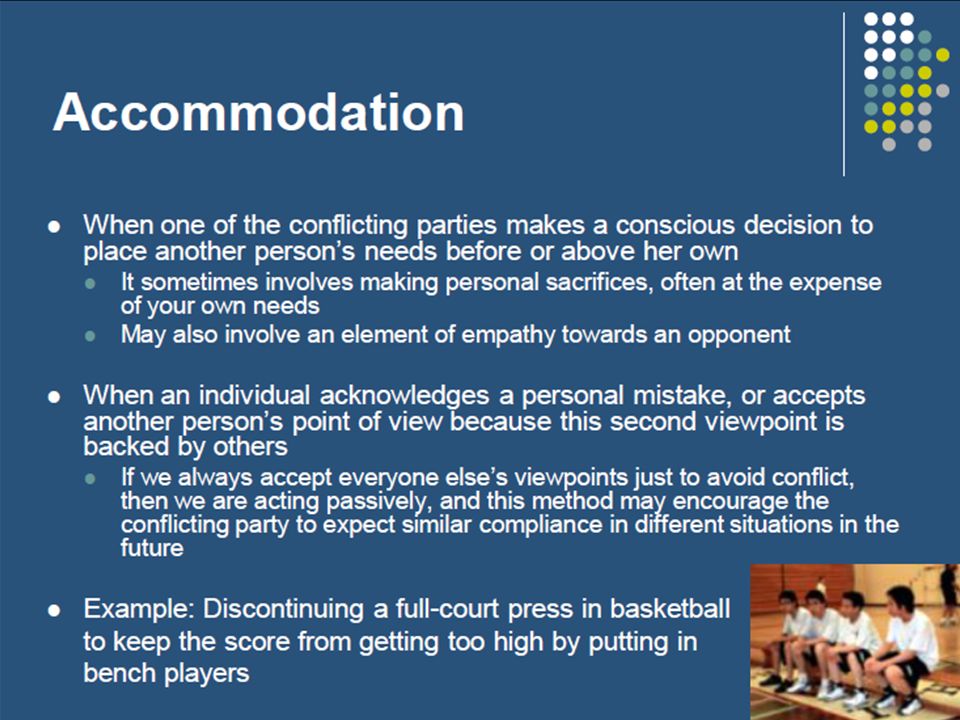 Accommodation

- When one of the conflicting parties makes a conscious decision to place another person's needs before or above her own
  - It sometimes involves making personal sacrifices, often at the expense of your own needs
  - May also involve an element of empathy towards an opponent

- When an individual acknowledges a personal mistake, or accepts another person's point of view because this second viewpoint is backed by others
  - If we always accept everyone else's viewpoints just to avoid conflict, then we are acting passively, and this method may encourage the conflicting party to expect similar compliance in different situations in the future

- Example: Discontinuing a full-court press in basketball to keep the score from getting too high by putting in bench players